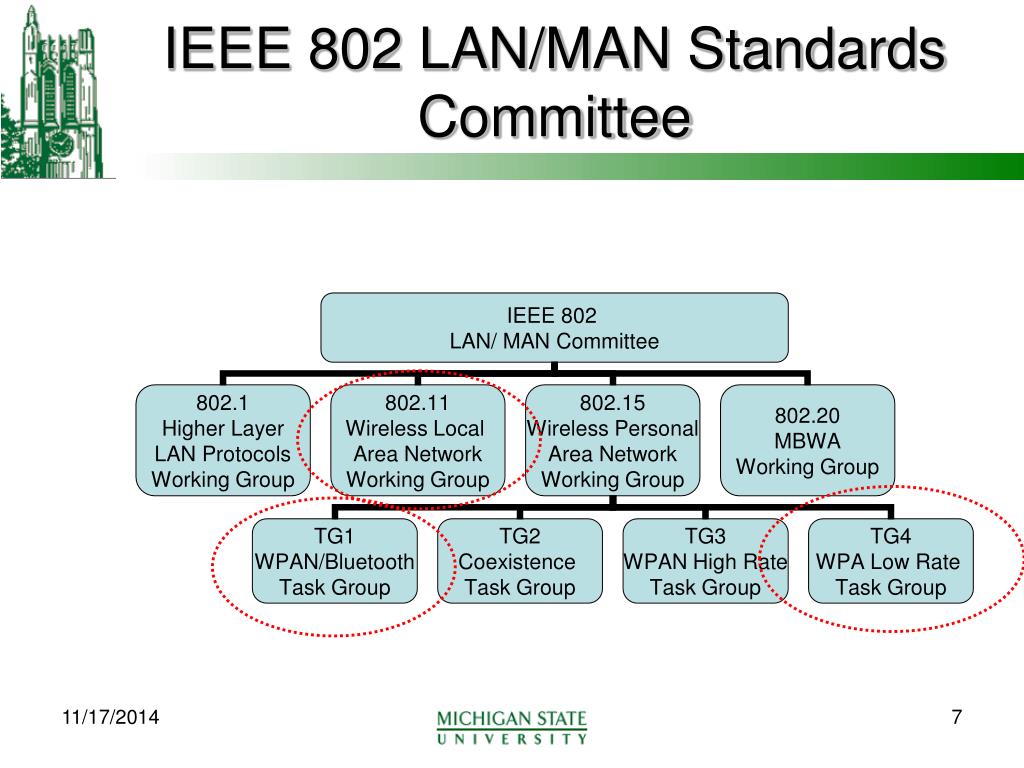 IEEE 802 LAN/MAN Standards Committee

IEEE 802
LAN/ MAN Committee

802.1
Higher Layer
LAN Protocols
Working Group

802.11
Wireless Local
Area Network
Working Group

802.15
Wireless Personal
Area Network
Working Group

802.20
MBWA
Working Group

TG1
WPAN/Bluetooth
Task Group

TG2
Coexistence
Task Group

TG3
WPAN High Rate
Task Group

TG4
WPA Low Rate
Task Group

11/17/2014

MICHIGAN STATE
UNIVERSITY

7